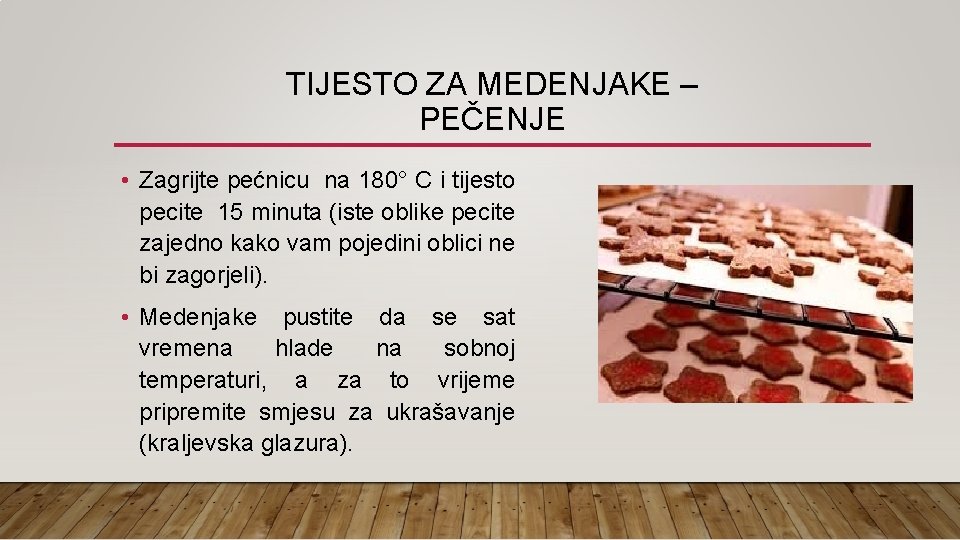 TIJESTO ZA MEDENJAKE – PEČENJE

• Zagrijte pećnicu na 180° C i tijesto pecite 15 minuta (iste oblike pecite zajedno kako vam pojedini oblici ne bi zagorjeli).

• Medenjake pustite da se sat vremena hlade na sobnoj temperaturi, a za to vrijeme pripremite smjesu za ukrašavanje (kraljevska glazura).